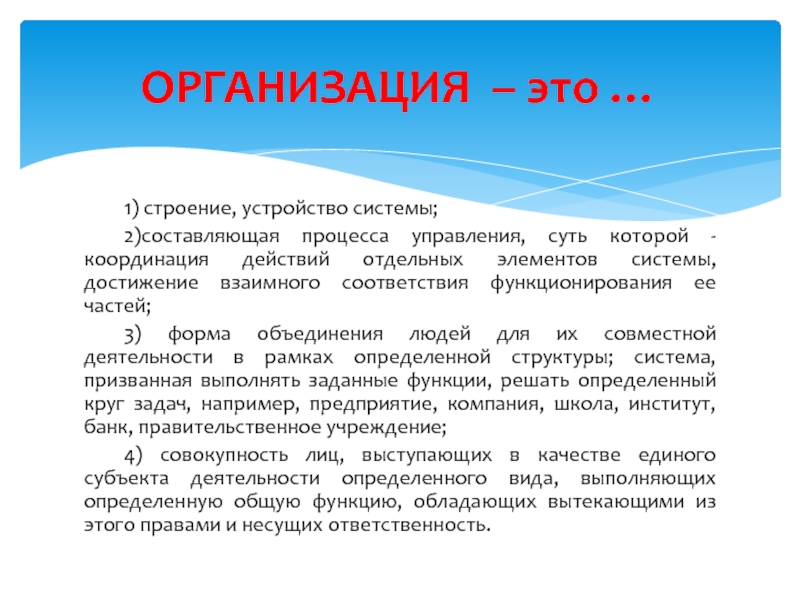 ОРГАНИЗАЦИЯ – это …

1) строение, устройство системы;

2)составляющая процесса управления, суть которой - координация действий отдельных элементов системы, достижение взаимного соответствия функционирования ее частей;

3) форма объединения людей для их совместной деятельности в рамках определенной структуры; система, призванная выполнять заданные функции, решать определенный круг задач, например, предприятие, компания, школа, институт, банк, правительственное учреждение;

4) совокупность лиц, выступающих в качестве единого субъекта деятельности определенного вида, выполняющих определенную общую функцию, обладающих вытекающими из этого правами и несущих ответственность.